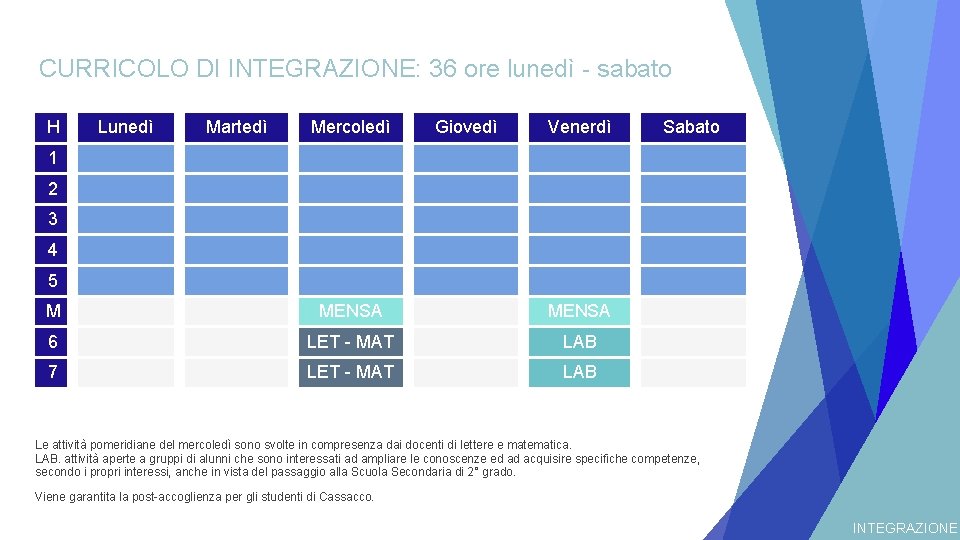 CURRICOLO DI INTEGRAZIONE: 36 ore lunedì - sabato

| H | Lunedì | Martedì | Mercoledì | Giovedì | Venerdì | Sabato |
|---|---|---|---|---|---|---|
| 1 | | | | | | |
| 2 | | | | | | |
| 3 | | | | | | |
| 4 | | | | | | |
| 5 | | | | | | |
| M | | | MENSA | | MENSA | |
| 6 | | | LET - MAT | | LAB | |
| 7 | | | LET - MAT | | LAB | |

Le attività pomeridiane del mercoledì sono svolte in compresenza dai docenti di lettere e matematica.
LAB. attività aperte a gruppi di alunni che sono interessati ad ampliare le conoscenze ed ad acquisire specifiche competenze, secondo i propri interessi, anche in vista del passaggio alla Scuola Secondaria di 2° grado.

Viene garantita la post-accoglienza per gli studenti di Cassacco.

INTEGRAZIONE